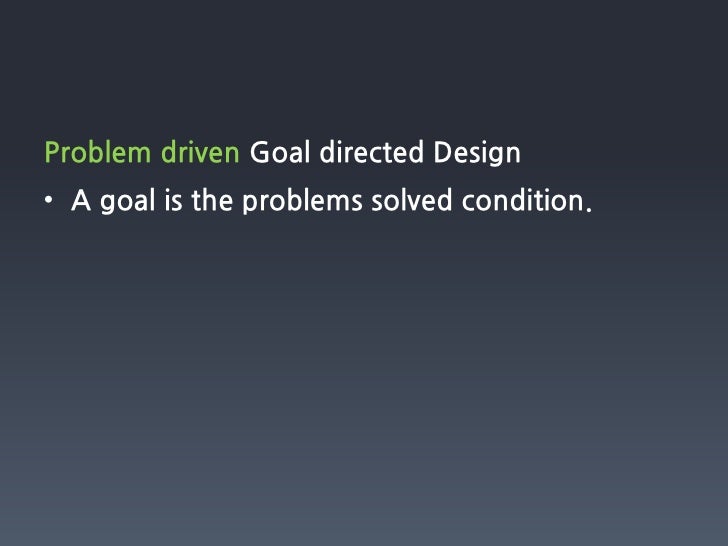 Problem driven Goal directed Design

• A goal is the problems solved condition.